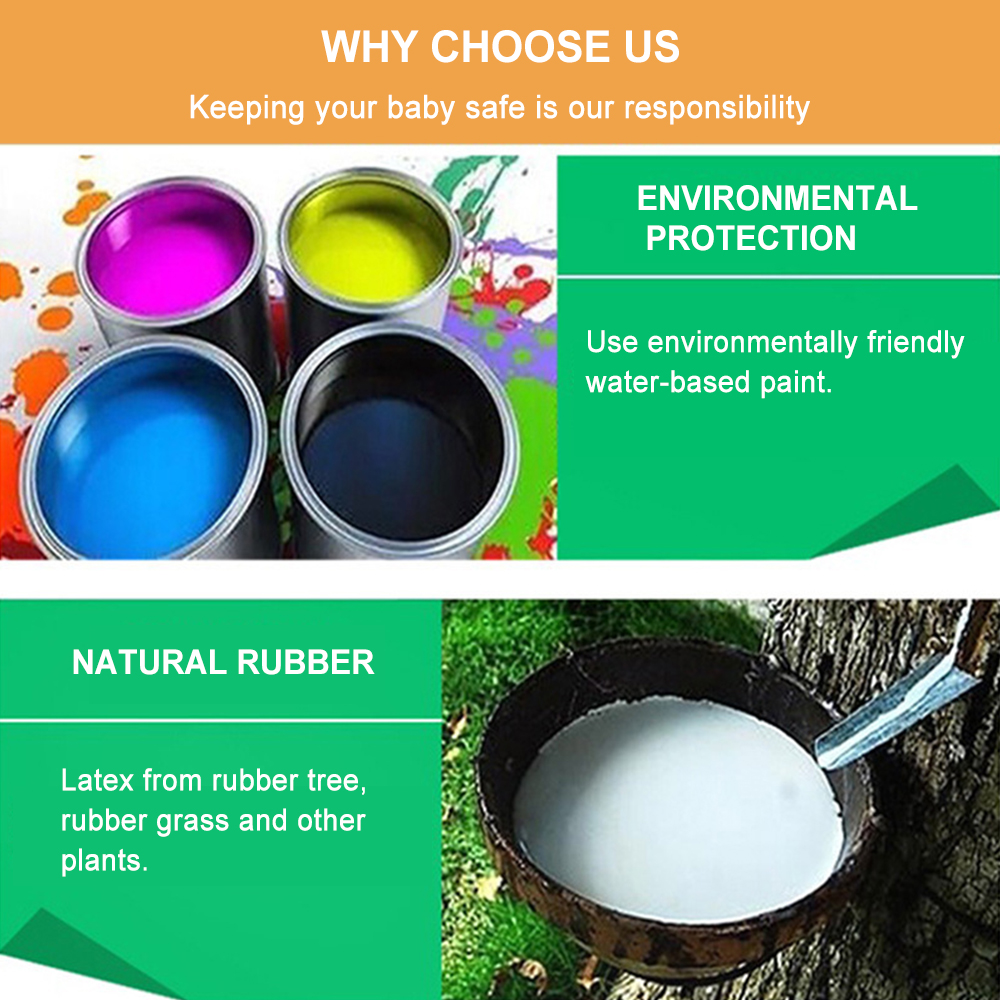 WHY CHOOSE US

Keeping your baby safe is our responsibility

ENVIRONMENTAL PROTECTION

Use environmentally friendly water-based paint.

NATURAL RUBBER

Latex from rubber tree, rubber grass and other plants.